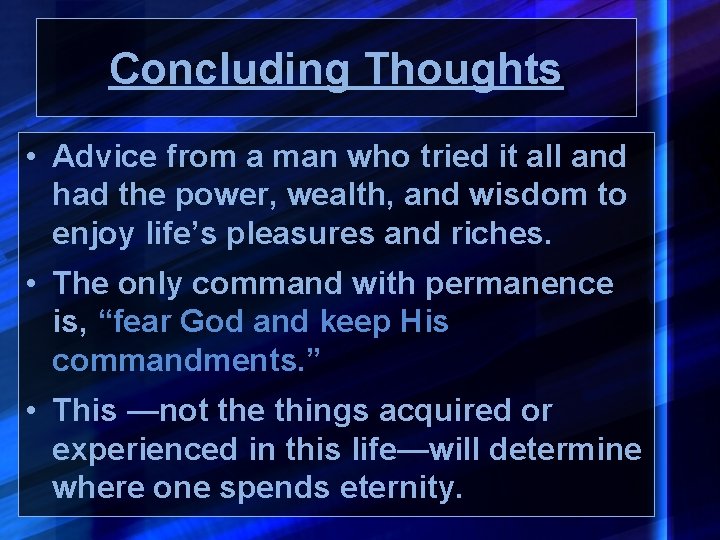 Concluding Thoughts

• Advice from a man who tried it all and had the power, wealth, and wisdom to enjoy life’s pleasures and riches.

• The only command with permanence is, “fear God and keep His commandments.”

• This —not the things acquired or experienced in this life—will determine where one spends eternity.